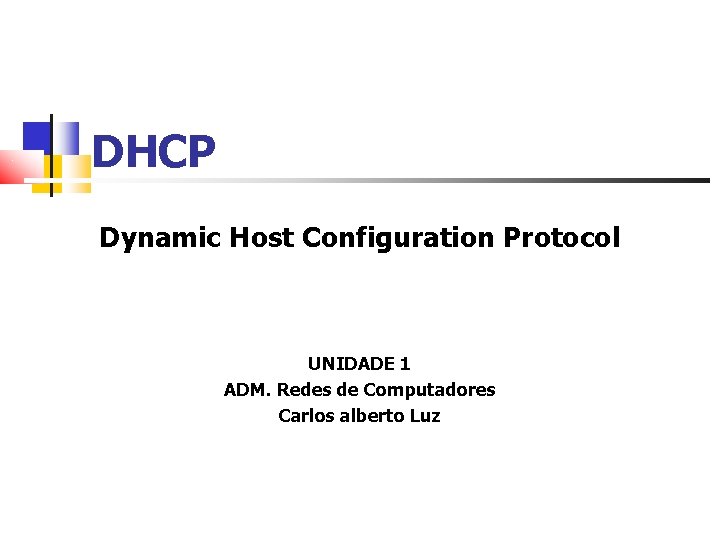 DHCP

Dynamic Host Configuration Protocol

UNIDADE 1
ADM. Redes de Computadores
Carlos alberto Luz